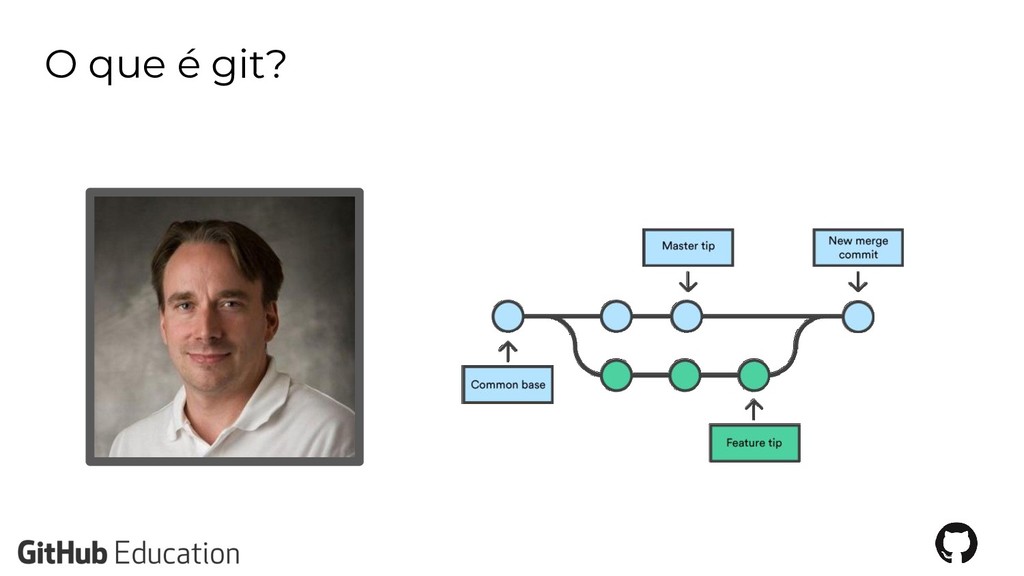 O que é git?

Master tip

New merge commit

Common base

Feature tip

GitHub Education